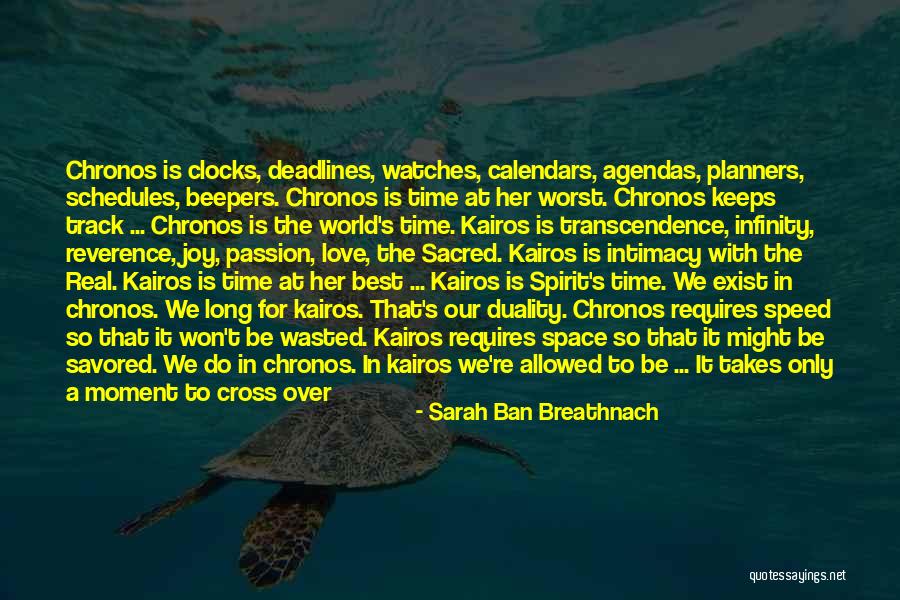 Chronos is clocks, deadlines, watches, calendars, agendas, planners, schedules, beepers. Chronos is time at her worst. Chronos keeps track ... Chronos is the world's time. Kairos is transcendence, infinity, reverence, joy, passion, love, the Sacred. Kairos is intimacy with the Real. Kairos is time at her best ... Kairos is Spirit's time. We exist in chronos. We long for kairos. That's our duality. Chronos requires speed so that it won't be wasted. Kairos requires space so that it might be savored. We do in chronos. In kairos we're allowed to be ... It takes only a moment to cross over

- Sarah Ban Breathnach

quotessayings.net